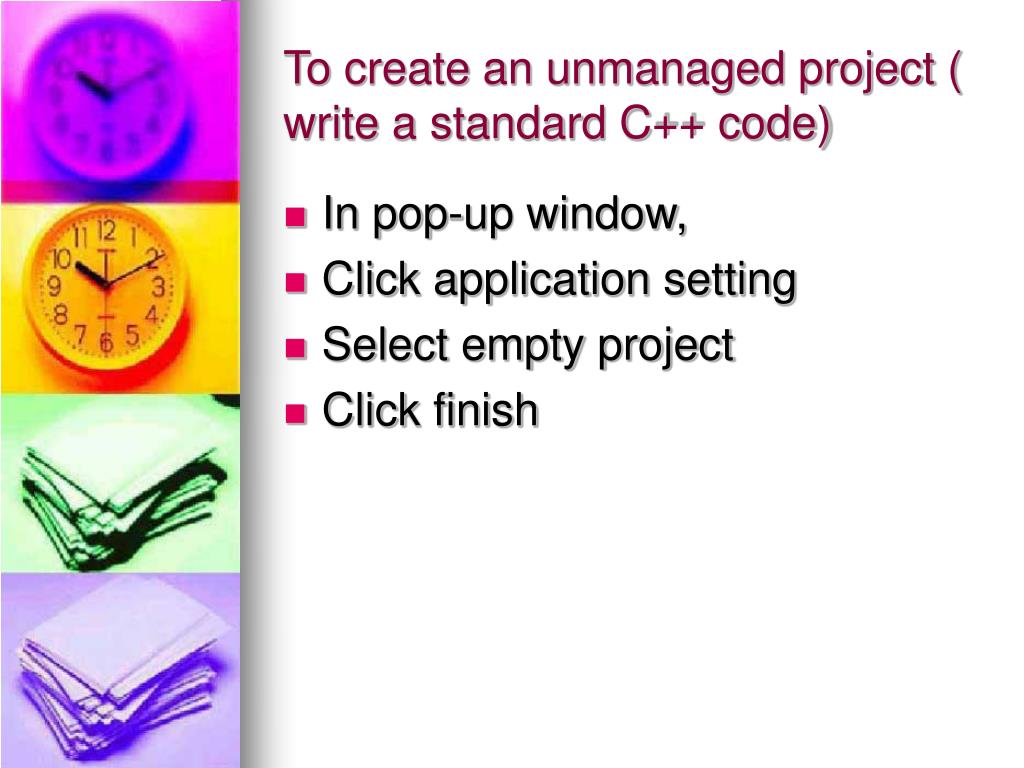 To create an unmanaged project ( write a standard C++ code)

- In pop-up window,
- Click application setting
- Select empty project
- Click finish